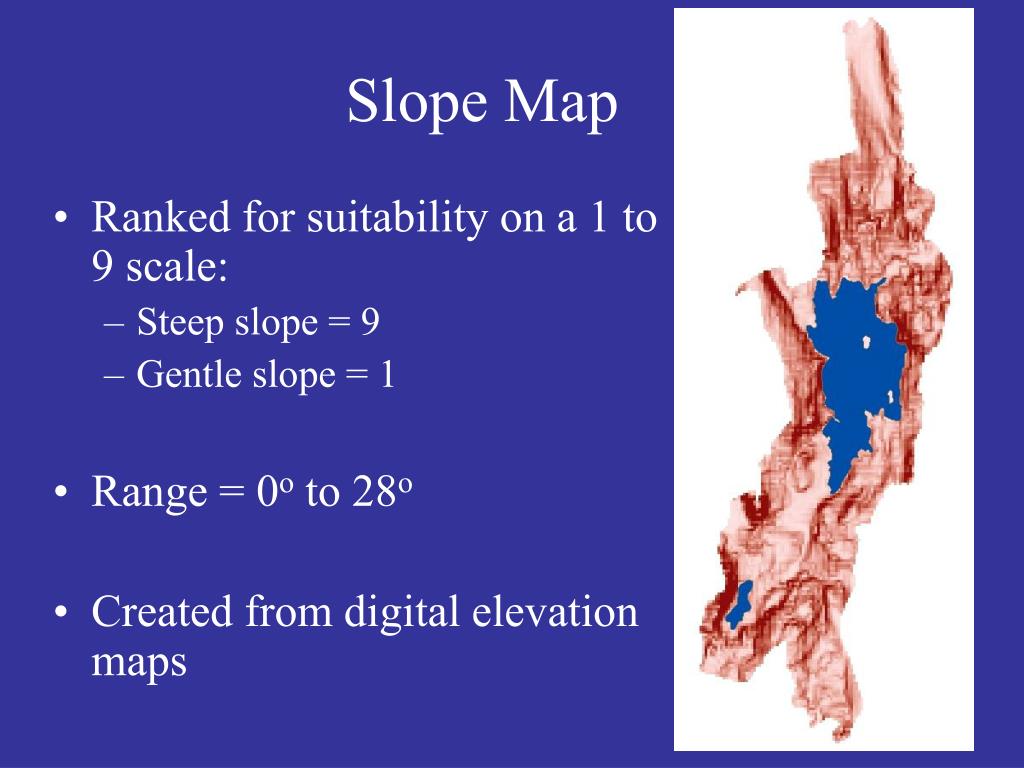 Slope Map

• Ranked for suitability on a 1 to 9 scale:
– Steep slope = 9
– Gentle slope = 1

• Range = $0^o$ to $28^o$

• Created from digital elevation maps